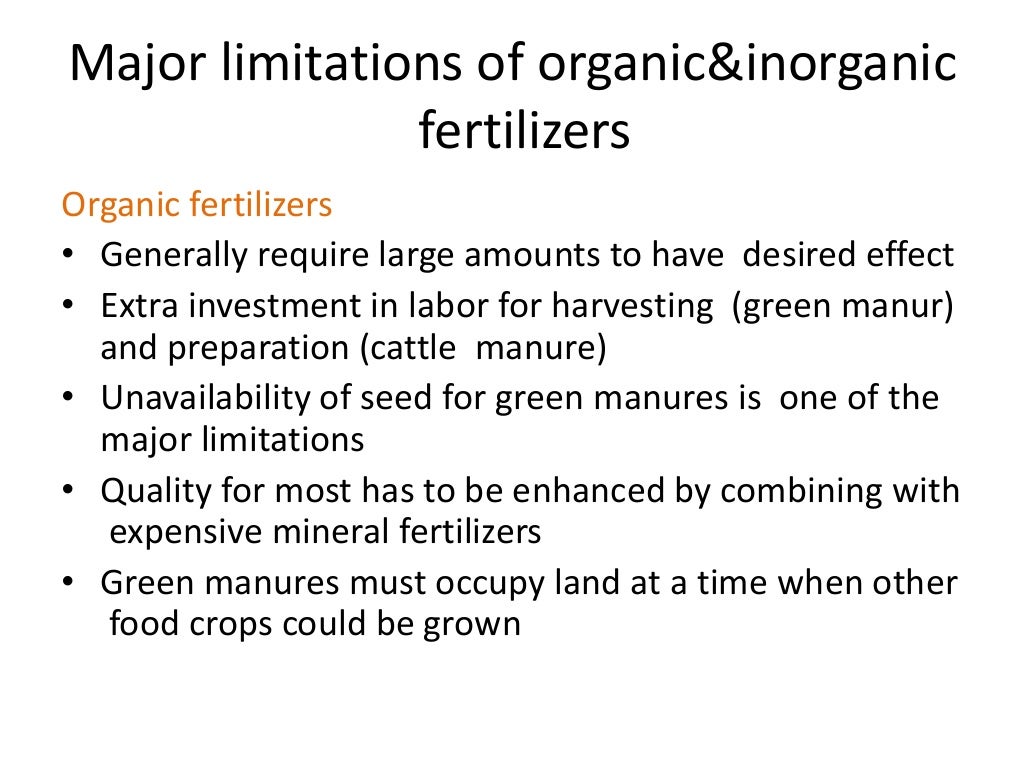 Major limitations of organic&inorganic fertilizers

Organic fertilizers

• Generally require large amounts to have desired effect
• Extra investment in labor for harvesting (green manur) and preparation (cattle manure)
• Unavailability of seed for green manures is one of the major limitations
• Quality for most has to be enhanced by combining with expensive mineral fertilizers
• Green manures must occupy land at a time when other food crops could be grown